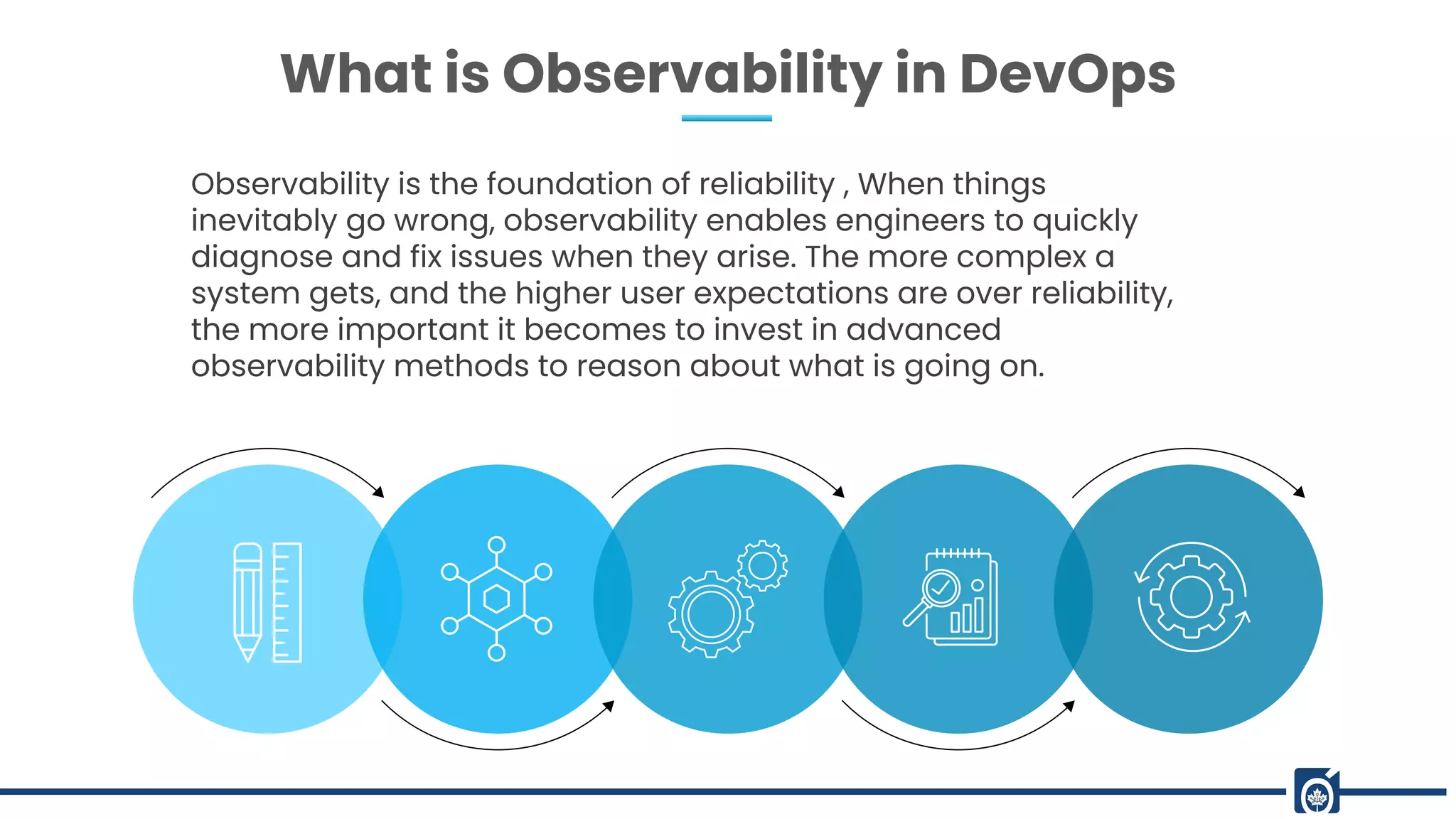 What is Observability in DevOps

Observability is the foundation of reliability , When things inevitably go wrong, observability enables engineers to quickly diagnose and fix issues when they arise. The more complex a system gets, and the higher user expectations are over reliability, the more important it becomes to invest in advanced observability methods to reason about what is going on.